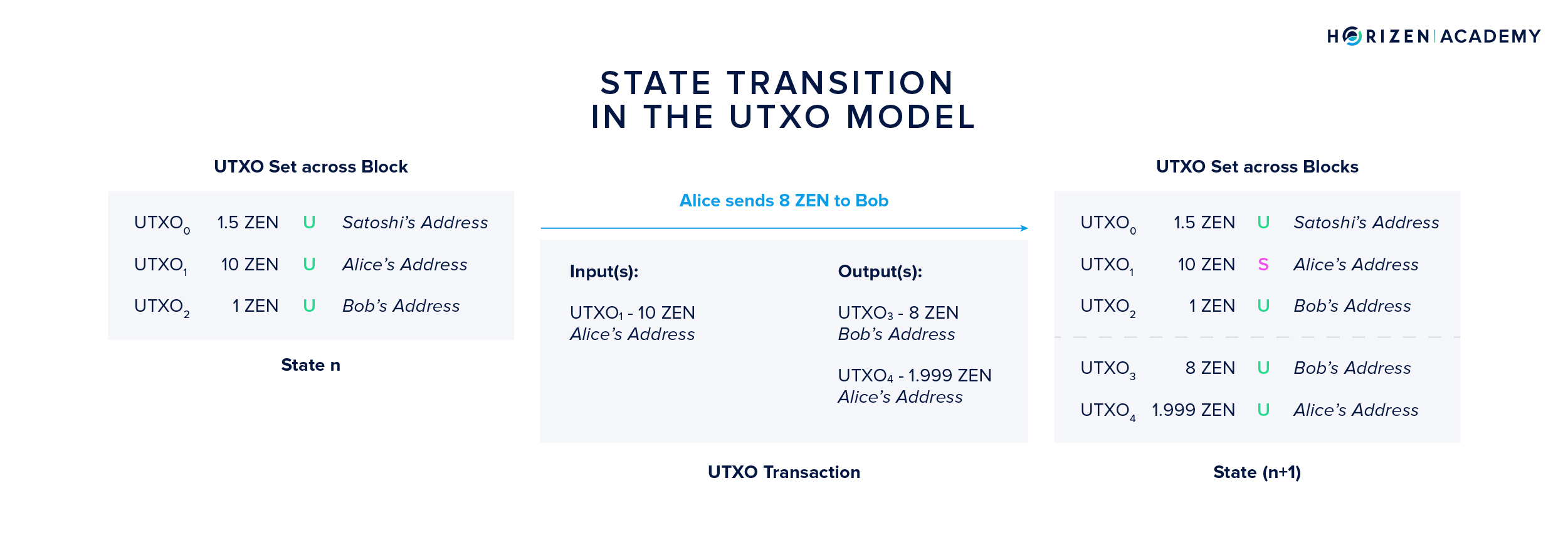 HORIZEN | ACADEMY

STATE TRANSITION
IN THE UTXO MODEL

UTXO Set across Block

| | | | |
|---|---|---|---|
| $UTXO_0$ | 1.5 ZEN | U | Satoshi's Address |
| $UTXO_1$ | 10 ZEN | U | Alice's Address |
| $UTXO_2$ | 1 ZEN | U | Bob's Address |

State n

Alice sends 8 ZEN to Bob

Input(s):

$UTXO_1$ - 10 ZEN
Alice's Address

Output(s):

$UTXO_3$ - 8 ZEN
Bob's Address

$UTXO_4$ - 1.999 ZEN
Alice's Address

UTXO Transaction

UTXO Set across Blocks

| | | | |
|---|---|---|---|
| $UTXO_0$ | 1.5 ZEN | U | Satoshi's Address |
| $UTXO_1$ | 10 ZEN | S | Alice's Address |
| $UTXO_2$ | 1 ZEN | U | Bob's Address |
| $UTXO_3$ | 8 ZEN | U | Bob's Address |
| $UTXO_4$ | 1.999 ZEN | U | Alice's Address |

State (n+1)